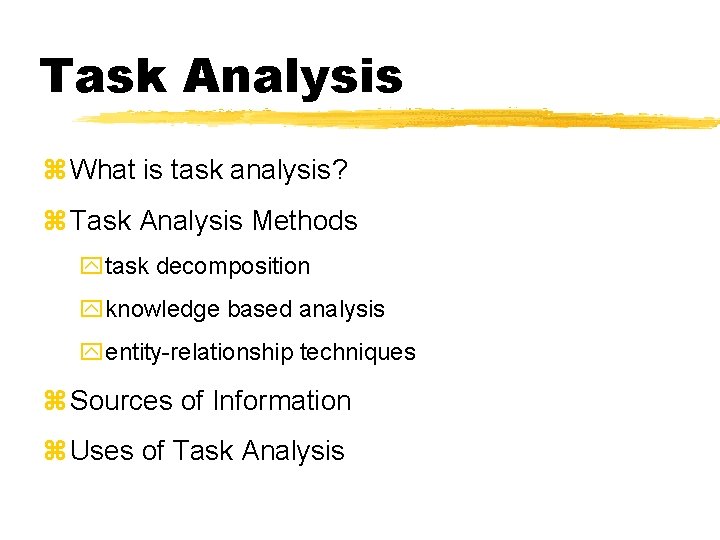 Task Analysis

What is task analysis?

Task Analysis Methods

task decomposition

knowledge based analysis

entity-relationship techniques

Sources of Information

Uses of Task Analysis